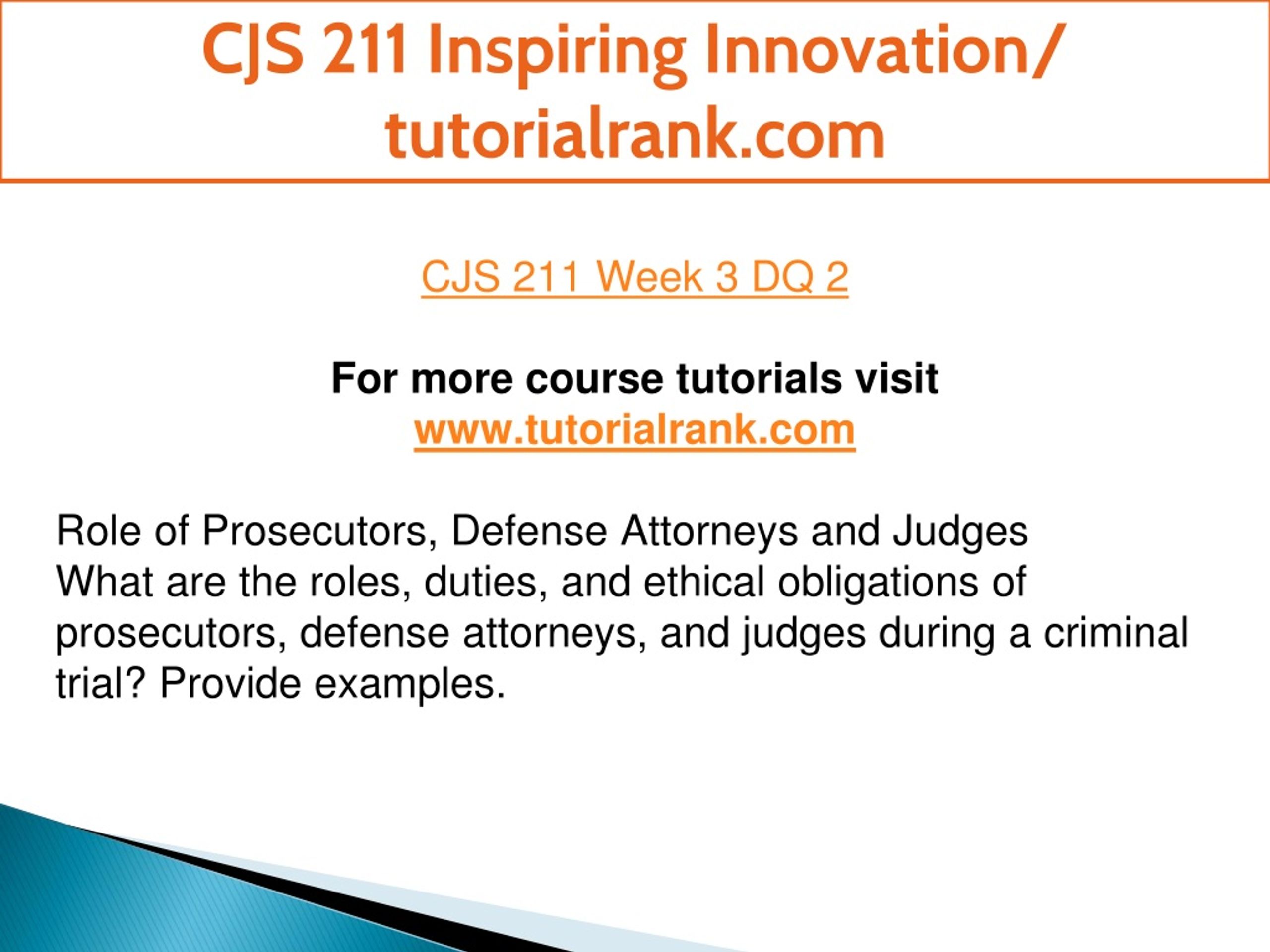 CJS 211 Inspiring Innovation/ tutorialrank.com

CJS 211 Week 3 DQ 2

For more course tutorials visit
www.tutorialrank.com

Role of Prosecutors, Defense Attorneys and Judges
What are the roles, duties, and ethical obligations of prosecutors, defense attorneys, and judges during a criminal trial? Provide examples.